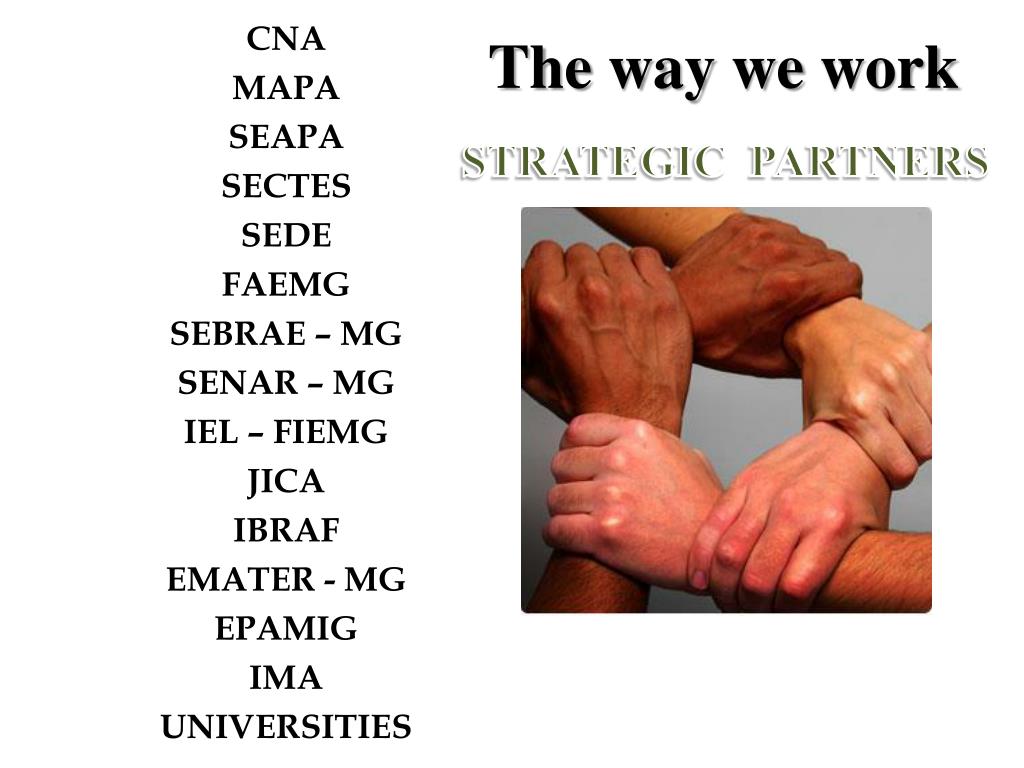 The way we work

STRATEGIC PARTNERS

CNA
MAPA
SEAPA
SECTES
SEDE
FAEMG
SEBRAE – MG
SENAR – MG
IEL – FIEMG
JICA
IBRAF
EMATER - MG
EPAMIG
IMA
UNIVERSITIES